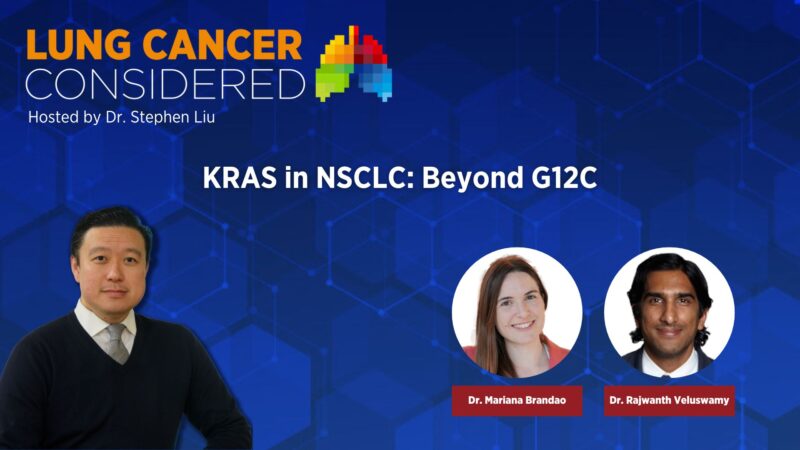 LUNG CANCER
CONSIDERED
Hosted by Dr. Stephen Liu

KRAS in NSCLC: Beyond G12C

Dr. Mariana Brandao

Dr. Rajwanth Veluswamy